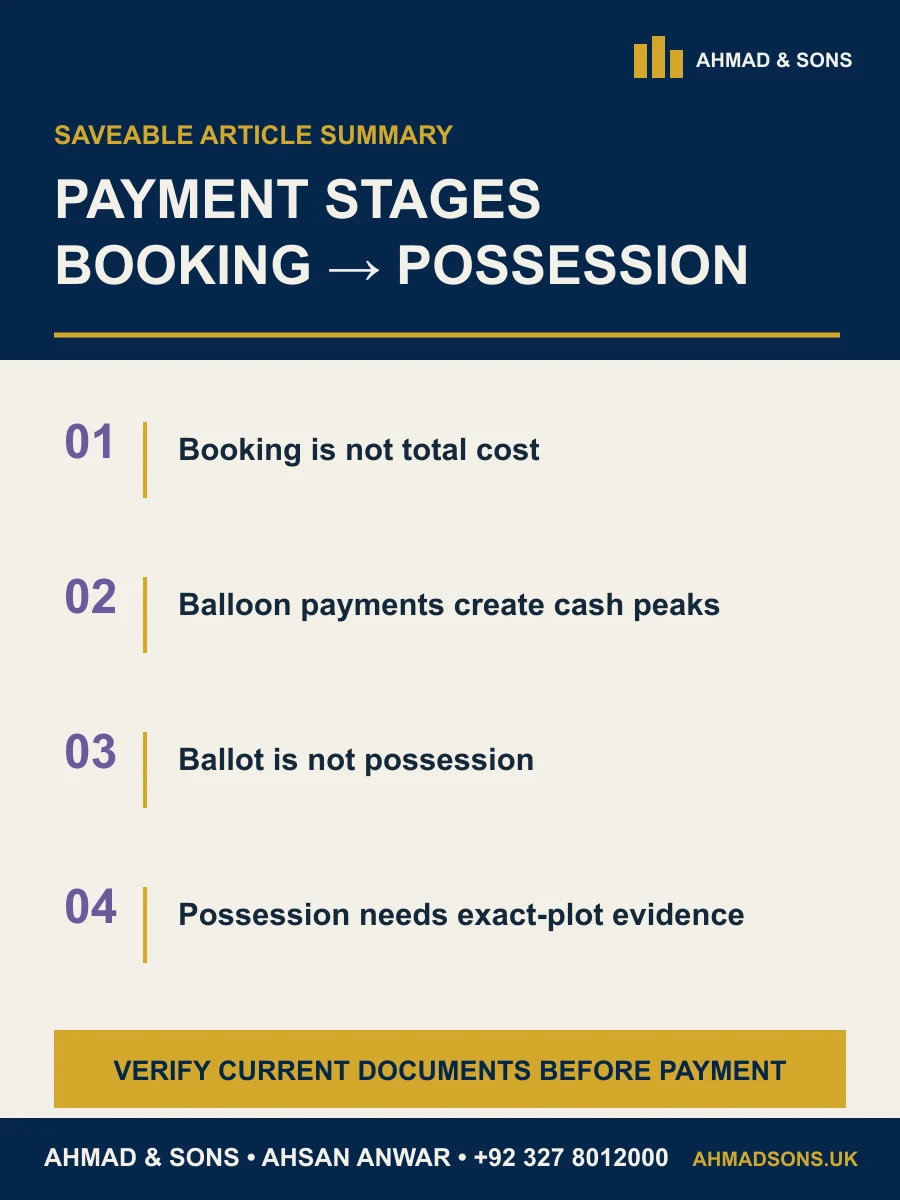 AHMAD & SONS

SAVEABLE ARTICLE SUMMARY

PAYMENT STAGES
BOOKING → POSSESSION

01 Booking is not total cost

02 Balloon payments create cash peaks

03 Ballot is not possession

04 Possession needs exact-plot evidence

VERIFY CURRENT DOCUMENTS BEFORE PAYMENT

AHMAD & SONS • AHSAN ANWAR • +92 327 8012000 AHMADSONS.UK